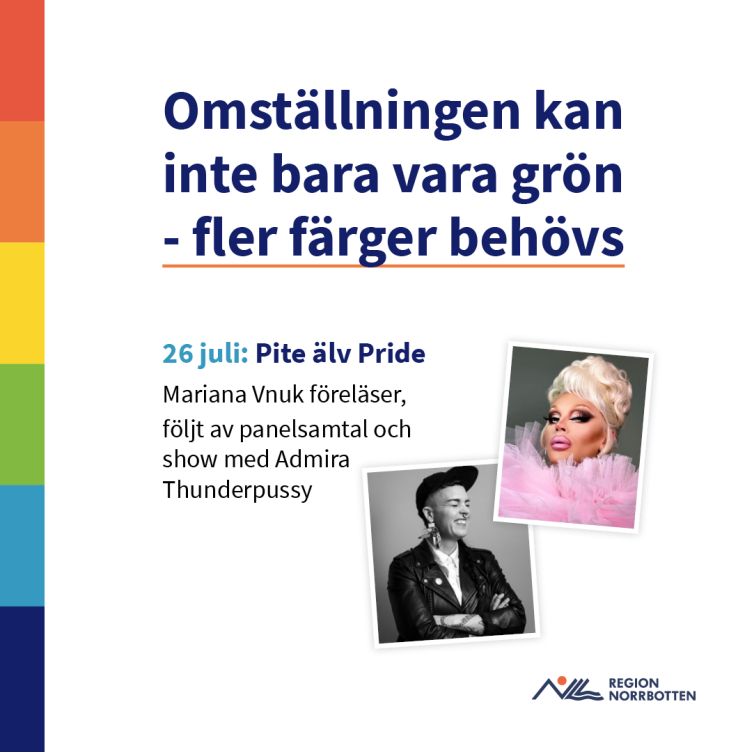 Omställningen kan inte bara vara grön - fler färger behövs

26 juli: Pite älv Pride

Mariana Vnuk föreläser, följt av panelsamtal och show med Admira Thunderpussy

REGION NORRBOTTEN